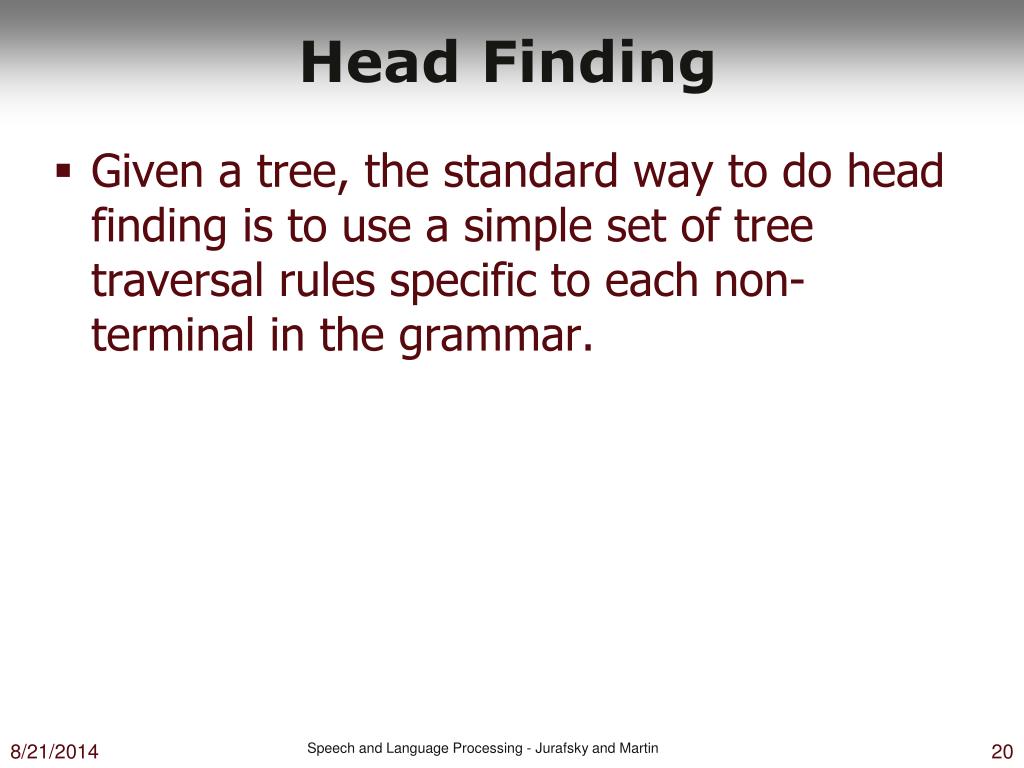 Head Finding

▪ Given a tree, the standard way to do head finding is to use a simple set of tree traversal rules specific to each non-terminal in the grammar.

8/21/2014

Speech and Language Processing - Jurafsky and Martin

20